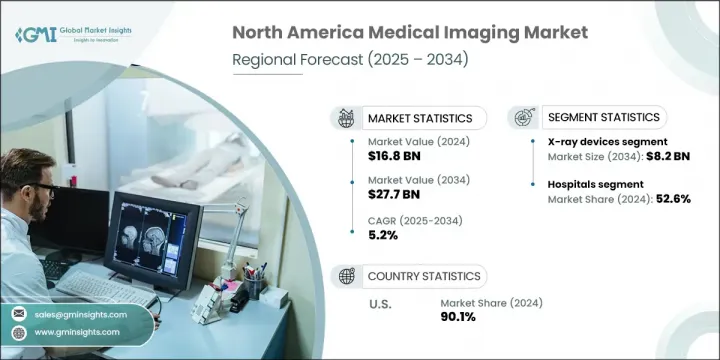 GMI Global Market Insights
Insights to Innovation

North America Medical Imaging Market
Regional Forecast (2025 – 2034)

MARKET STATISTICS

Market Value (2024)
$16.8 BN

Market Value (2034)
$27.7 BN

CAGR (2025-2034)
5.2%

SEGMENT STATISTICS

X-ray devices segment
Market Size (2034): $8.2 BN

Hospitals segment
Market Share (2024): 52.6%

COUNTRY STATISTICS

U.S.

Market Share (2024)
90.1%

sales@gminsights.com

www.gminsights.com